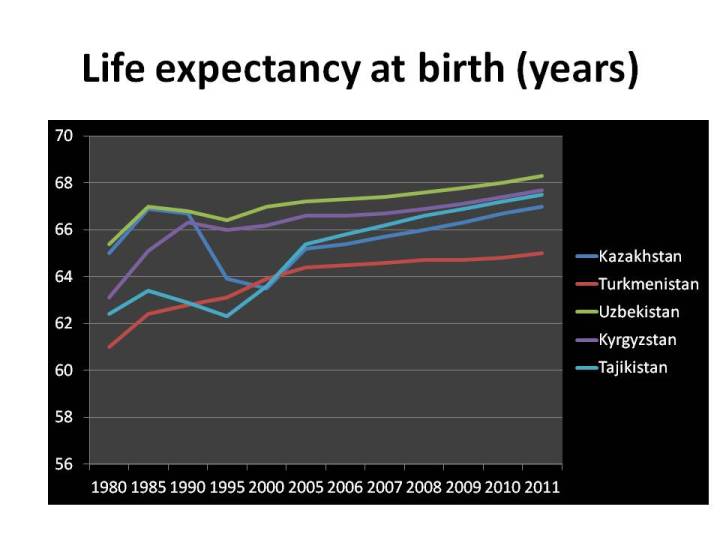 Life expectancy at birth (years)

70
68
66
64
62
60
58
56

1980 1985 1990 1995 2000 2005 2006 2007 2008 2009 2010 2011

Kazakhstan
Turkmenistan
Uzbekistan
Kyrgyzstan
Tajikistan